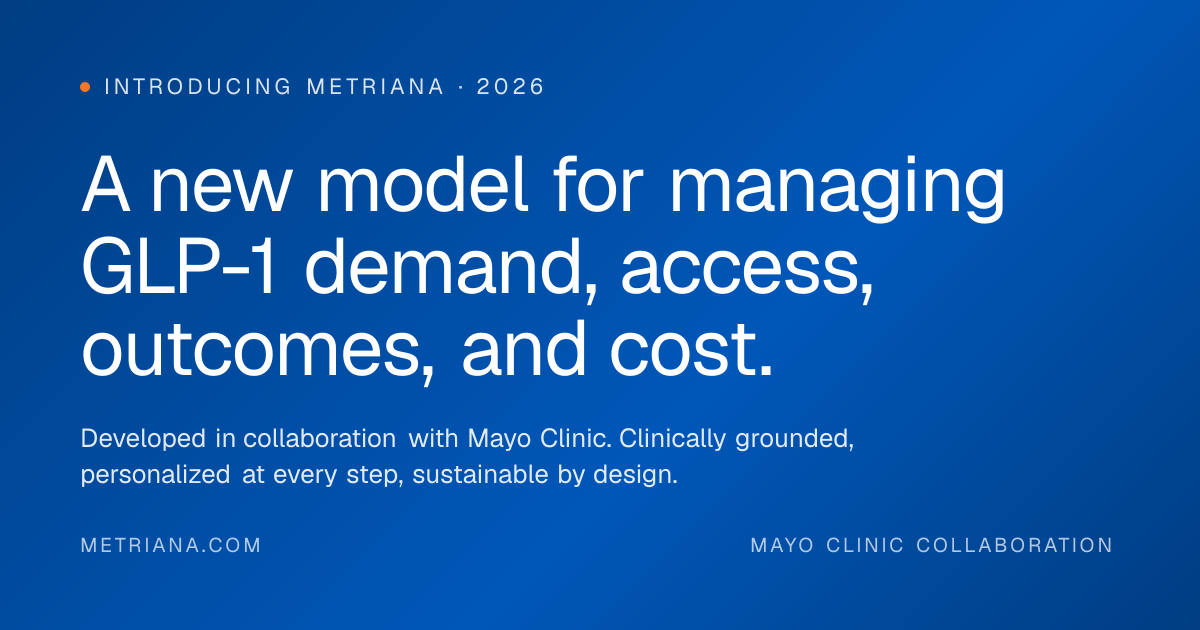 INTRODUCING METRIANA · 2026

A new model for managing GLP-1 demand, access, outcomes, and cost.

Developed in collaboration with Mayo Clinic. Clinically grounded, personalized at every step, sustainable by design.

METRIANA.COM

MAYO CLINIC COLLABORATION